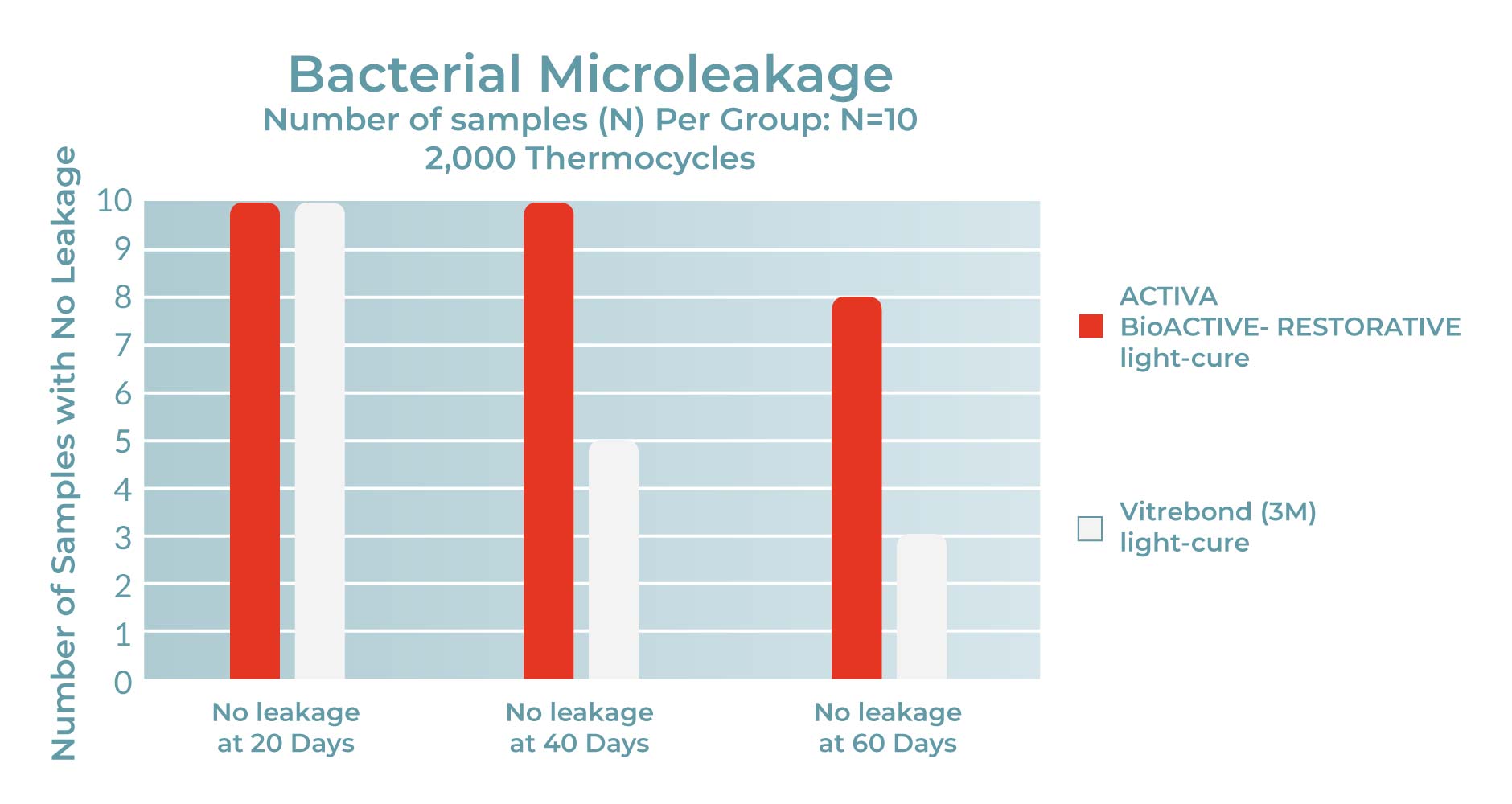 Bacterial Microleakage
Number of samples (N) Per Group: N=10
2,000 Thermocycles

Number of Samples with No Leakage

10
9
8
7
6
5
4
3
2
1
0

No leakage at 20 Days
No leakage at 40 Days
No leakage at 60 Days

ACTIVA BioACTIVE- RESTORATIVE light-cure

Vitrebond (3M) light-cure